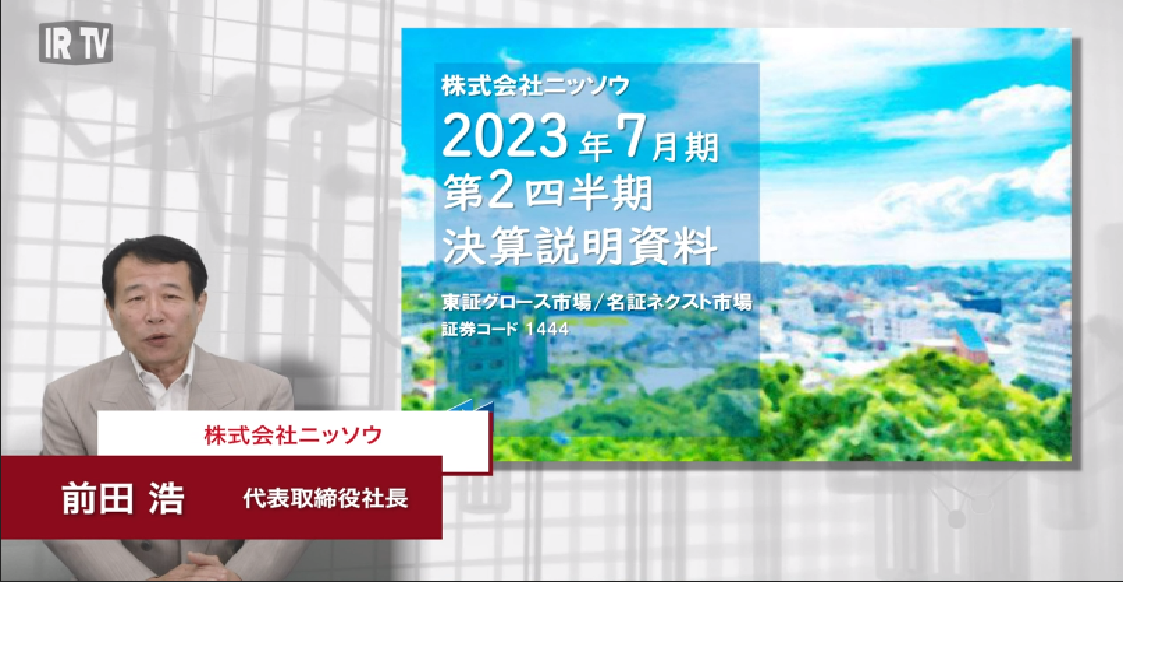 IR TV

株式会社ニッソウ
2023年7月期
第2四半期
決算説明資料

東証グロース市場／名証ネクスト市場
証券コード 1444

株式会社ニッソウ
前田 浩 代表取締役社長